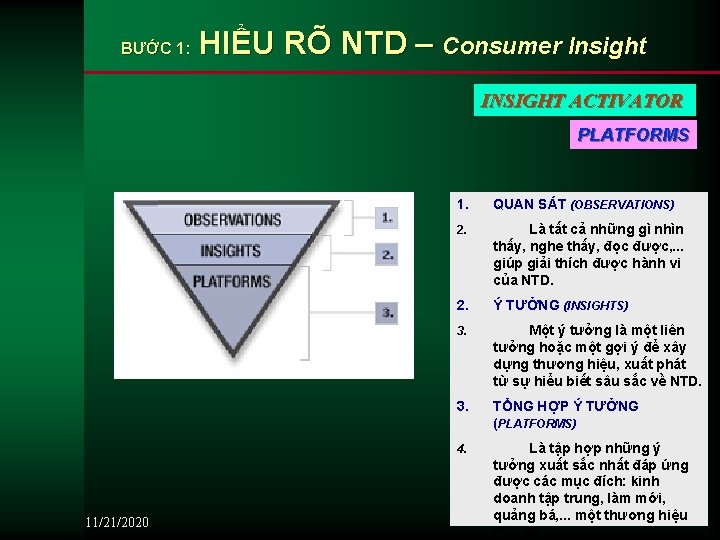 BƯỚC 1: HIỂU RÕ NTD – Consumer Insight

INSIGHT ACTIVATOR

PLATFORMS

OBSERVATIONS
INSIGHTS
PLATFORMS

1.
2.
3.

1. QUAN SÁT (OBSERVATIONS)

2. Là tất cả những gì nhìn thấy, nghe thấy, đọc được,... giúp giải thích được hành vi của NTD.

2. Ý TƯỞNG (INSIGHTS)

3. Một ý tưởng là một liên tưởng hoặc một gợi ý để xây dựng thương hiệu, xuất phát từ sự hiểu biết sâu sắc về NTD.

3. TỔNG HỢP Ý TƯỞNG (PLATFORMS)

4. Là tập hợp những ý tưởng xuất sắc nhất đáp ứng được các mục đích: kinh doanh tập trung, làm mới, quảng bá,... một thương hiệu

11/21/2020